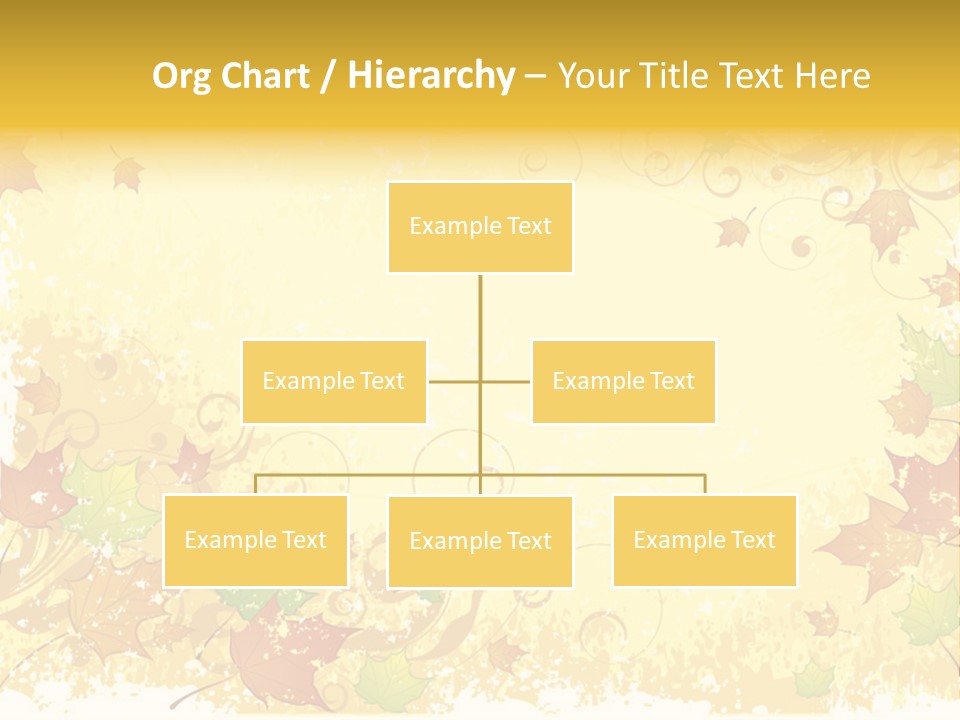 Org Chart / Hierarchy – Your Title Text Here

Example Text

Example Text

Example Text

Example Text

Example Text

Example Text